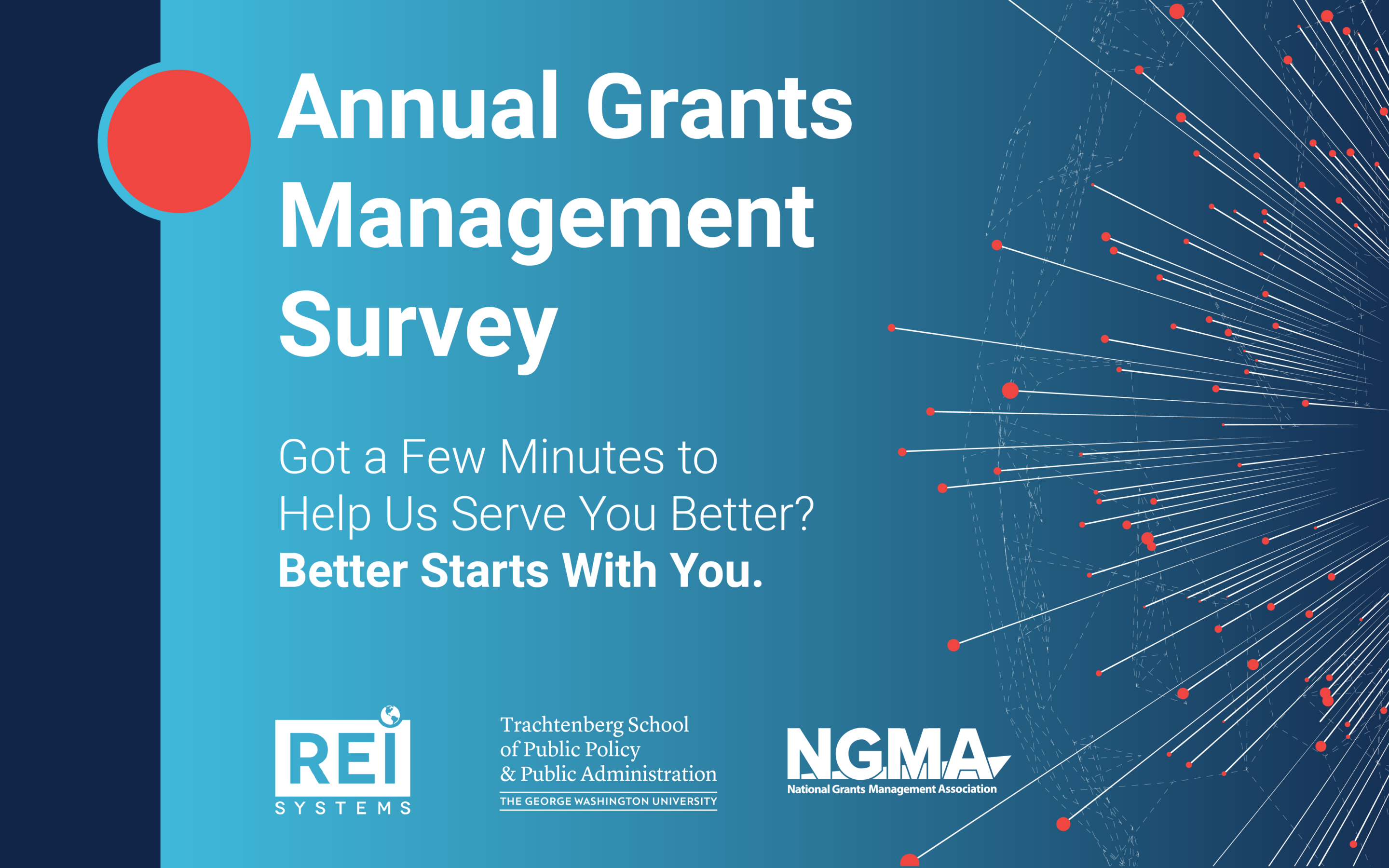 Annual Grants Management Survey

Got a Few Minutes to Help Us Serve You Better?
Better Starts With You.

REI SYSTEMS

Trachtenberg School of Public Policy & Public Administration
THE GEORGE WASHINGTON UNIVERSITY

NGMA
National Grants Management Association